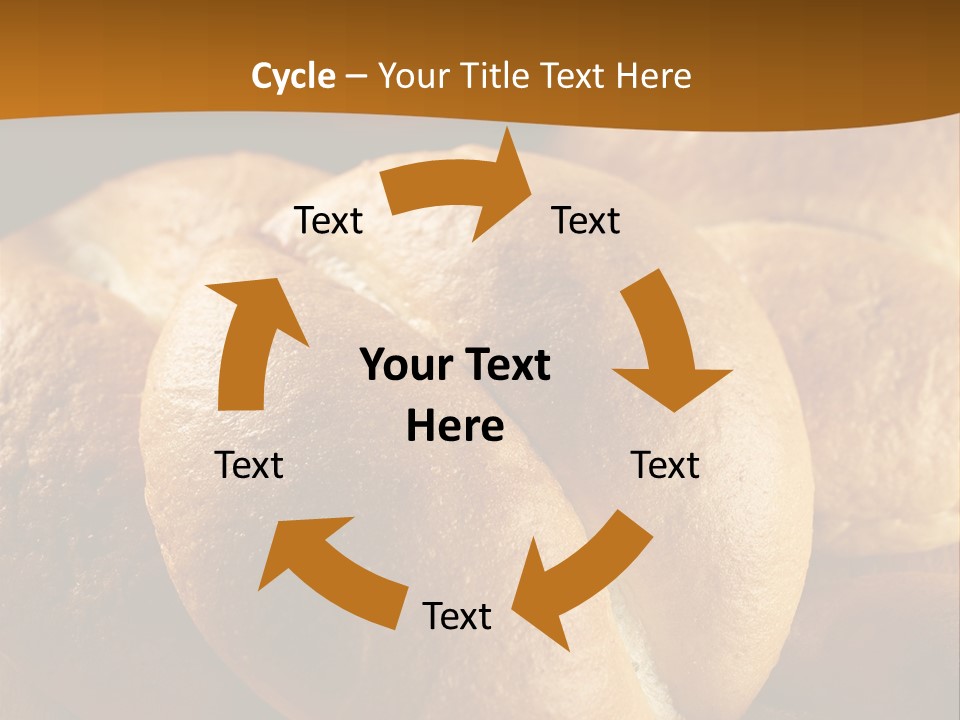 Cycle – Your Title Text Here

Text

Text

Your Text Here

Text

Text

Text